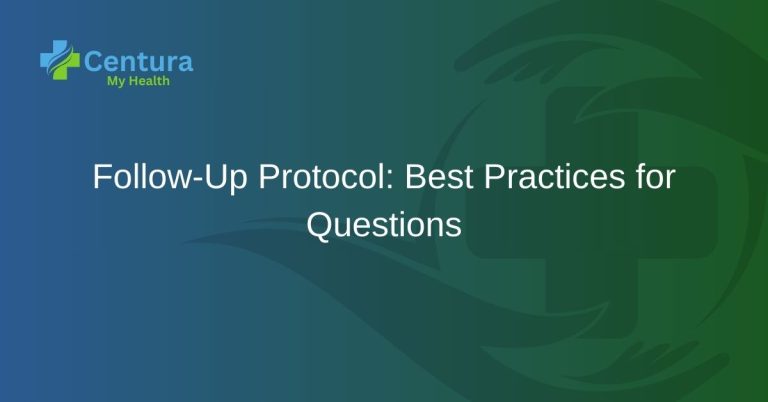 Centura
My Health

Follow-Up Protocol: Best Practices for Questions